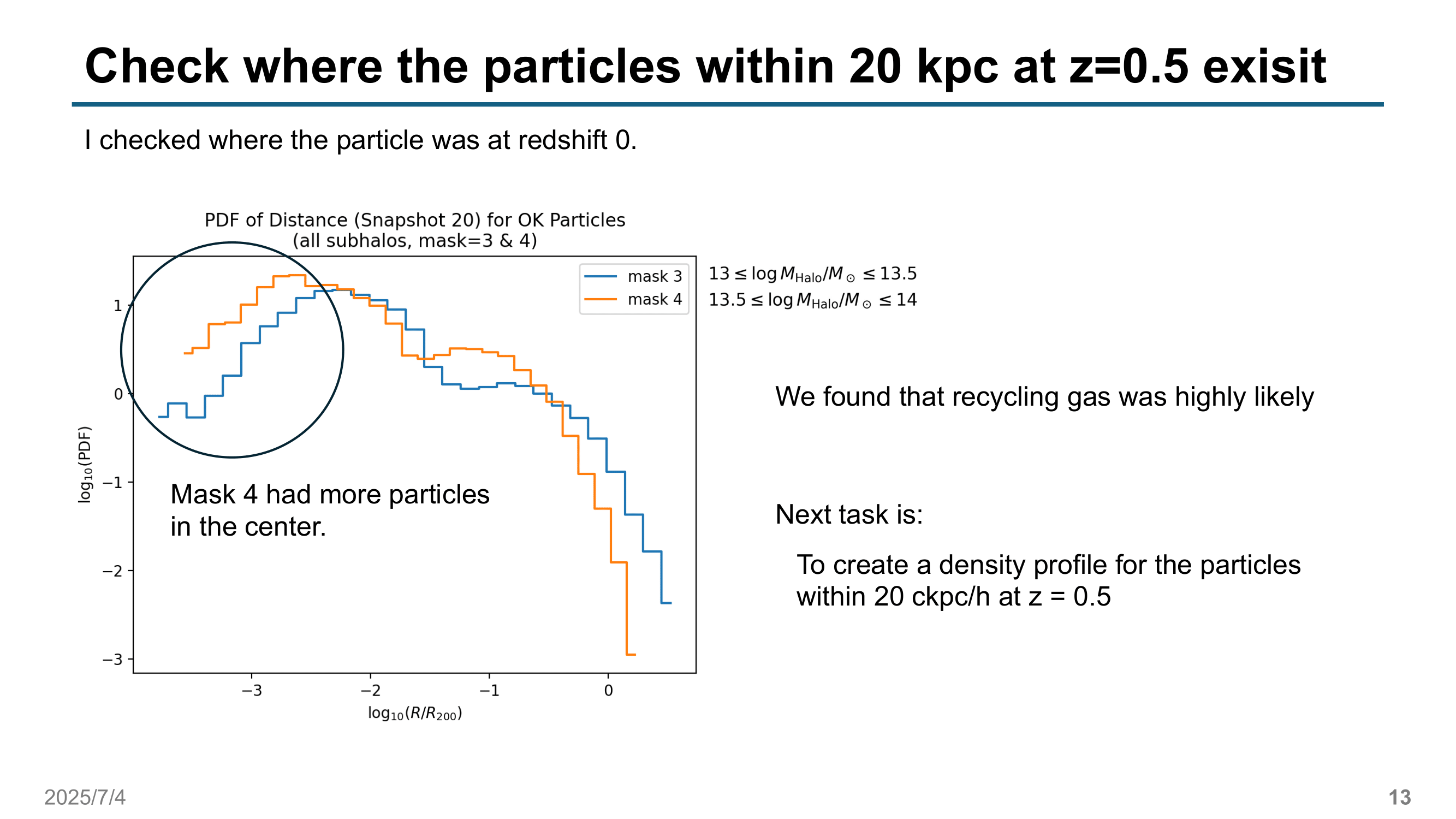 Check where the particles within 20 kpc at z=0.5 exisit

I checked where the particle was at redshift 0.

PDF of Distance (Snapshot 20) for OK Particles
(all subhalos, mask=3 & 4)

mask 3
mask 4

$13 \leq \log M_{\mathrm{Halo}}/M_\odot \leq 13.5$
$13.5 \leq \log M_{\mathrm{Halo}}/M_\odot \leq 14$

1
0
−1
−2
−3

$\log_{10}(\mathrm{PDF})$

−3
−2
−1
0

$\log_{10}(R/R_{200})$

Mask 4 had more particles in the center.

We found that recycling gas was highly likely

Next task is:

To create a density profile for the particles within 20 ckpc/h at z = 0.5

2025/7/4

13